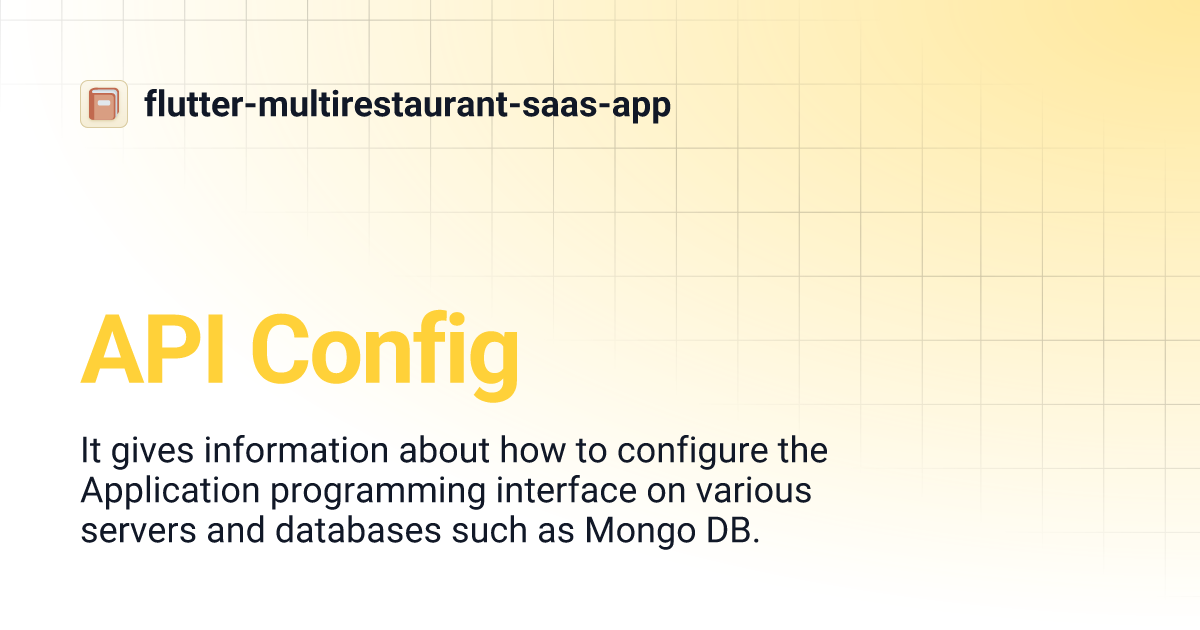 flutter-multirestaurant-saas-app

API Config

It gives information about how to configure the Application programming interface on various servers and databases such as Mongo DB.